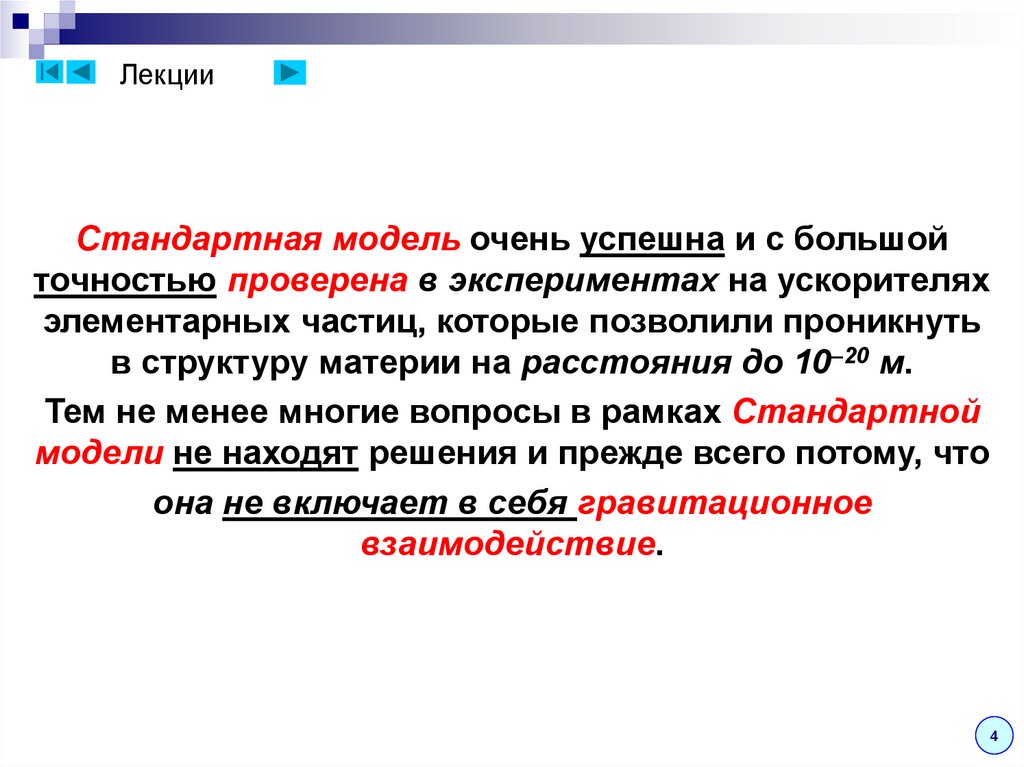 Лекции

Стандартная модель очень успешна и с большой точностью проверена в экспериментах на ускорителях элементарных частиц, которые позволили проникнуть в структуру материи на расстояния до $10^{-20}$ м.

Тем не менее многие вопросы в рамках Стандартной модели не находят решения и прежде всего потому, что

она не включает в себя гравитационное взаимодействие.

4